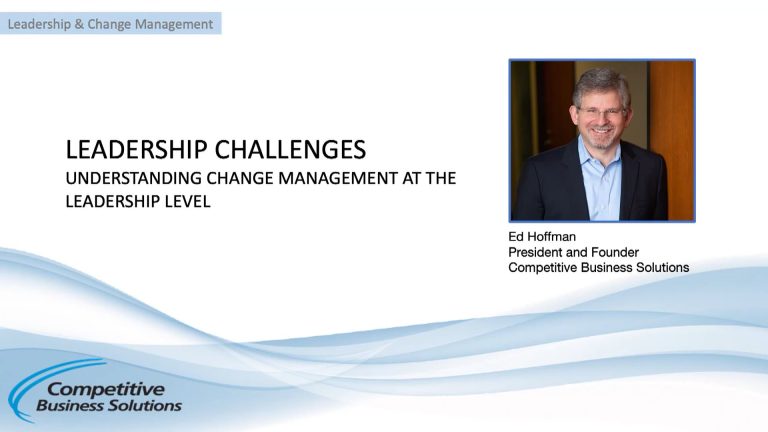 Leadership & Change Management

LEADERSHIP CHALLENGES

UNDERSTANDING CHANGE MANAGEMENT AT THE LEADERSHIP LEVEL

Ed Hoffman
President and Founder
Competitive Business Solutions

Competitive
Business Solutions